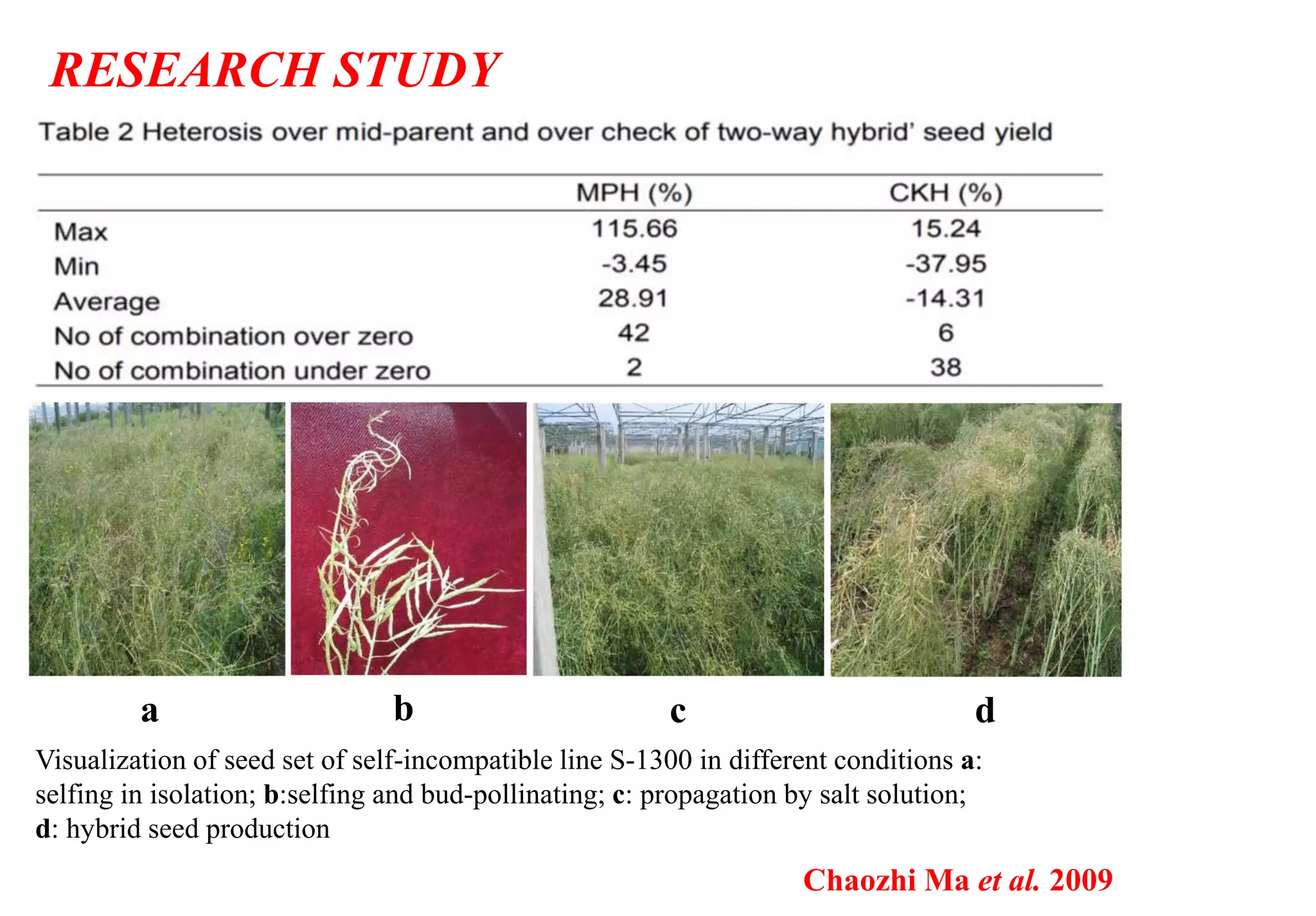 RESEARCH STUDY

Table 2 Heterosis over mid-parent and over check of two-way hybrid' seed yield

| | MPH (%) | CKH (%) |
|---|---|---|
| Max | 115.66 | 15.24 |
| Min | -3.45 | -37.95 |
| Average | 28.91 | -14.31 |
| No of combination over zero | 42 | 6 |
| No of combination under zero | 2 | 38 |

a b c d

Visualization of seed set of self-incompatible line S-1300 in different conditions a: selfing in isolation; b:selfing and bud-pollinating; c: propagation by salt solution; d: hybrid seed production

Chaozhi Ma et al. 2009